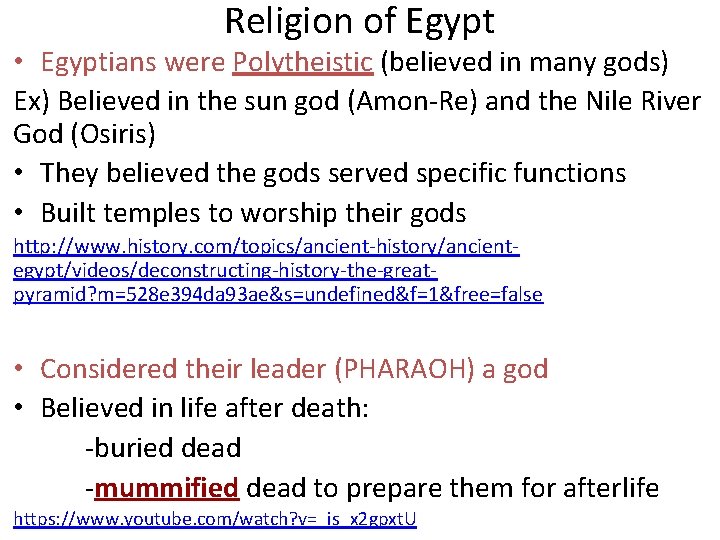 Religion of Egypt

• Egyptians were Polytheistic (believed in many gods)

Ex) Believed in the sun god (Amon-Re) and the Nile River God (Osiris)

• They believed the gods served specific functions

• Built temples to worship their gods

http://www.history.com/topics/ancient-history/ancient-egypt/videos/deconstructing-history-the-great-pyramid?m=528e394da93ae&s=undefined&f=1&free=false

• Considered their leader (PHARAOH) a god

• Believed in life after death:

-buried dead

-mummified dead to prepare them for afterlife

https://www.youtube.com/watch?v=_is_x2gpxtU